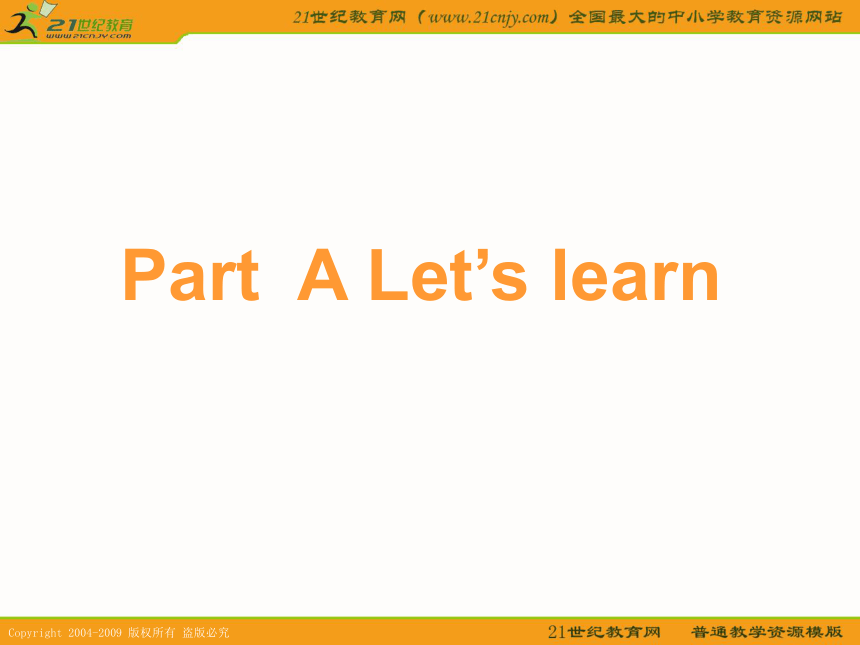 21世纪教育
www.21cnjy.com

21世纪教育网（www.21cnjy.com）全国最大的中小学教育资源网站

Part A Let’s learn

Copyright 2004-2009 版权所有 盗版必究

21世纪教育网 普通教学资源模版